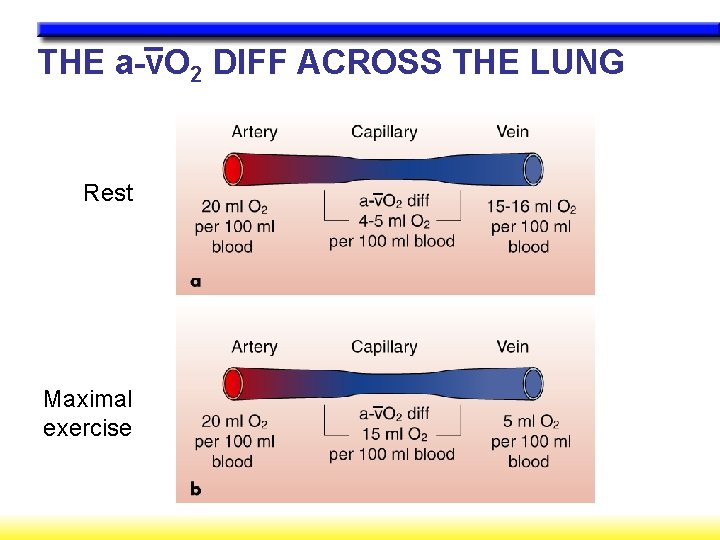 THE a-$\bar{v}O_2$ DIFF ACROSS THE LUNG

Rest

Artery

Capillary

Vein

20 ml $O_2$ per 100 ml blood

a-$\bar{v}O_2$ diff 4-5 ml $O_2$ per 100 ml blood

15-16 ml $O_2$ per 100 ml blood

a

Maximal exercise

Artery

Capillary

Vein

20 ml $O_2$ per 100 ml blood

a-$\bar{v}O_2$ diff 15 ml $O_2$ per 100 ml blood

5 ml $O_2$ per 100 ml blood

b